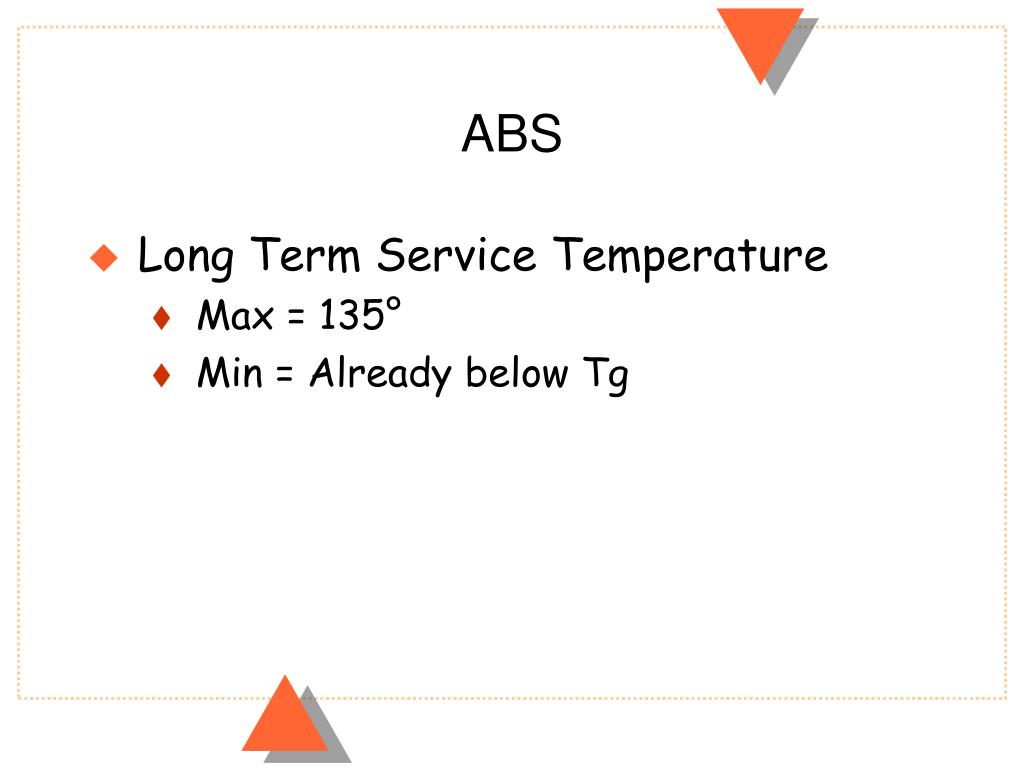 ABS

Long Term Service Temperature
Max = 135°
Min = Already below Tg